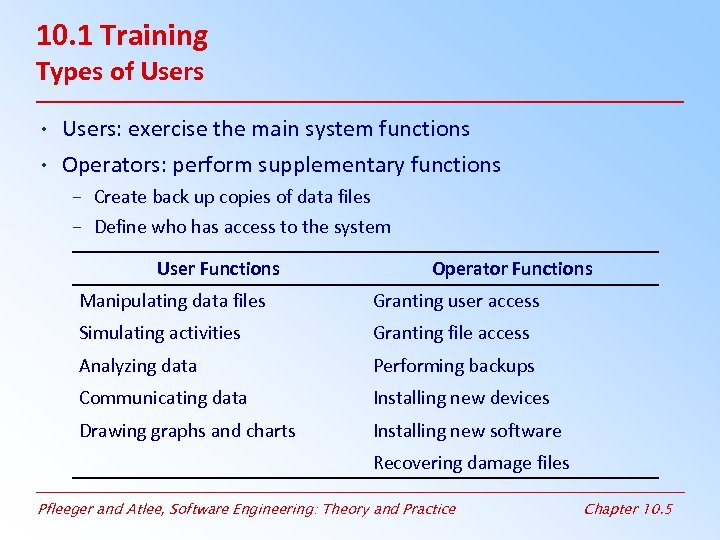 10.1 Training
Types of Users

• Users: exercise the main system functions
• Operators: perform supplementary functions
– Create back up copies of data files
– Define who has access to the system

| User Functions | Operator Functions |
|---|---|
| Manipulating data files | Granting user access |
| Simulating activities | Granting file access |
| Analyzing data | Performing backups |
| Communicating data | Installing new devices |
| Drawing graphs and charts | Installing new software |
| | Recovering damage files |

Pfleeger and Atlee, Software Engineering: Theory and Practice
Chapter 10.5